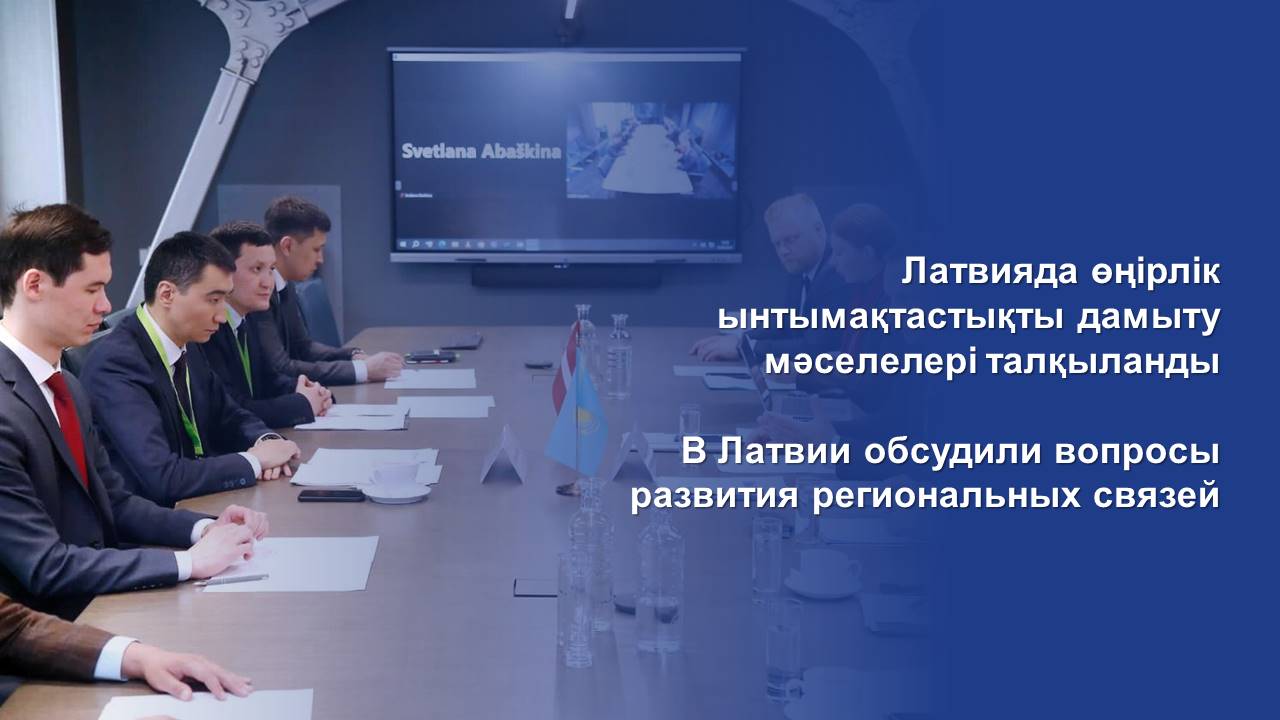 Svetlana Abaškina

Латвияда өңірлік ынтымақтастықты дамыту мәселелері талқыланды

В Латвии обсудили вопросы развития региональных связей